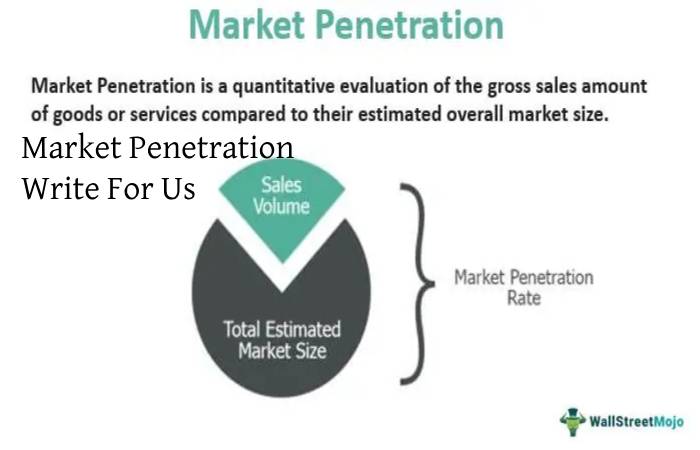 Market Penetration

Market Penetration is a quantitative evaluation of the gross sales amount of goods or services compared to their estimated overall market size.

Market Penetration
Write For Us

Sales Volume

Total Estimated Market Size

Market Penetration Rate

WallStreetMojo